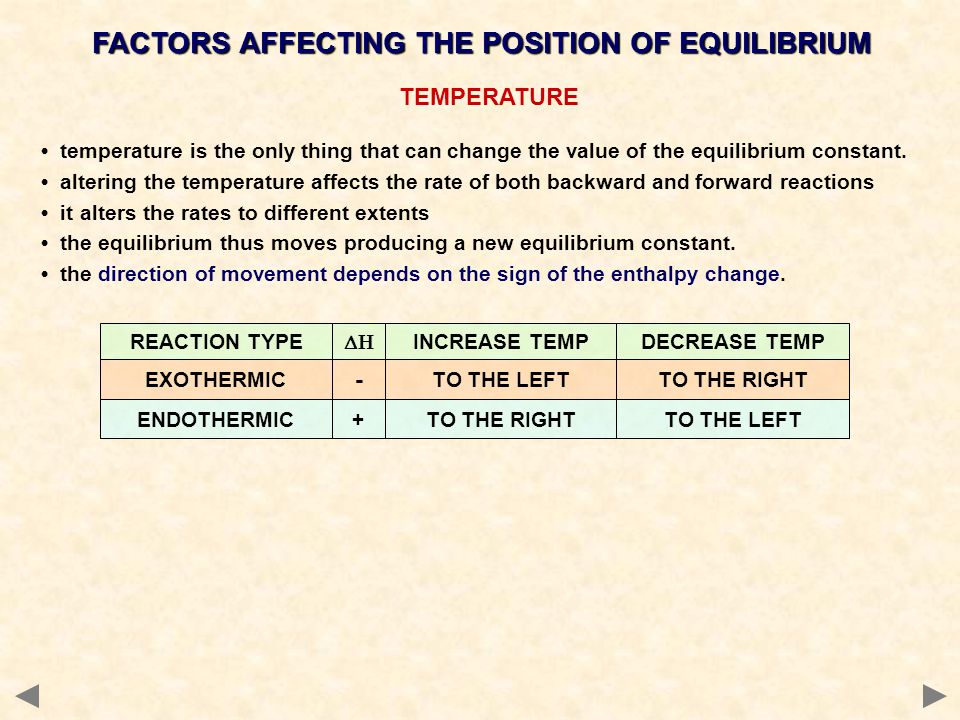 FACTORS AFFECTING THE POSITION OF EQUILIBRIUM

TEMPERATURE

• temperature is the only thing that can change the value of the equilibrium constant.
• altering the temperature affects the rate of both backward and forward reactions
• it alters the rates to different extents
• the equilibrium thus moves producing a new equilibrium constant.
• the direction of movement depends on the sign of the enthalpy change.

| REACTION TYPE | $\Delta H$ | INCREASE TEMP | DECREASE TEMP |
|---|---|---|---|
| EXOTHERMIC | - | TO THE LEFT | TO THE RIGHT |
| ENDOTHERMIC | + | TO THE RIGHT | TO THE LEFT |